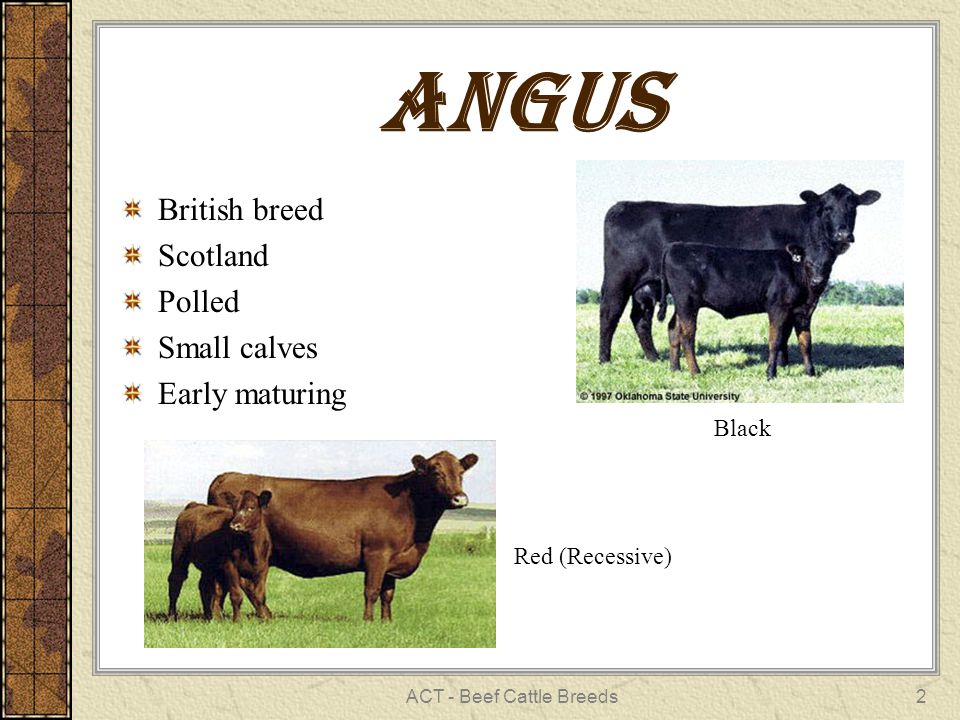 ANGUS

British breed
Scotland
Polled
Small calves
Early maturing

© 1997 Oklahoma State University

Black

Red (Recessive)

ACT - Beef Cattle Breeds

2